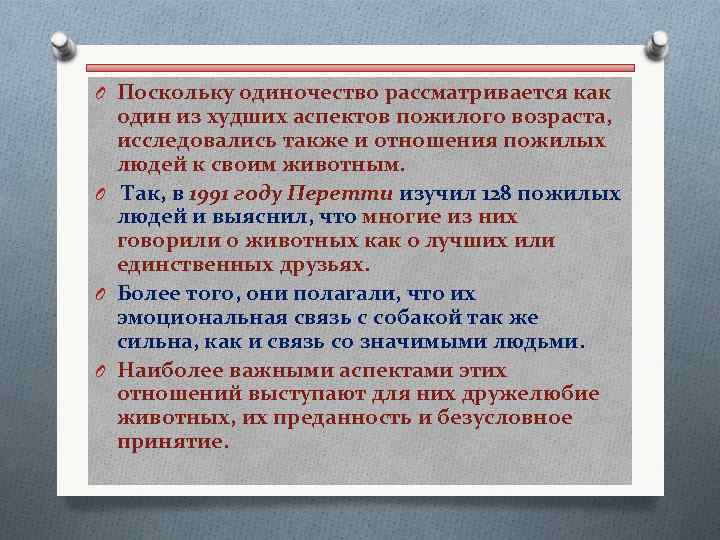 Поскольку одиночество рассматривается как один из худших аспектов пожилого возраста, исследовались также и отношения пожилых людей к своим животным.

Так, в 1991 году Перетти изучил 128 пожилых людей и выяснил, что многие из них говорили о животных как о лучших или единственных друзьях.

Более того, они полагали, что их эмоциональная связь с собакой так же сильна, как и связь со значимыми людьми.

Наиболее важными аспектами этих отношений выступают для них дружелюбие животных, их преданность и безусловное принятие.